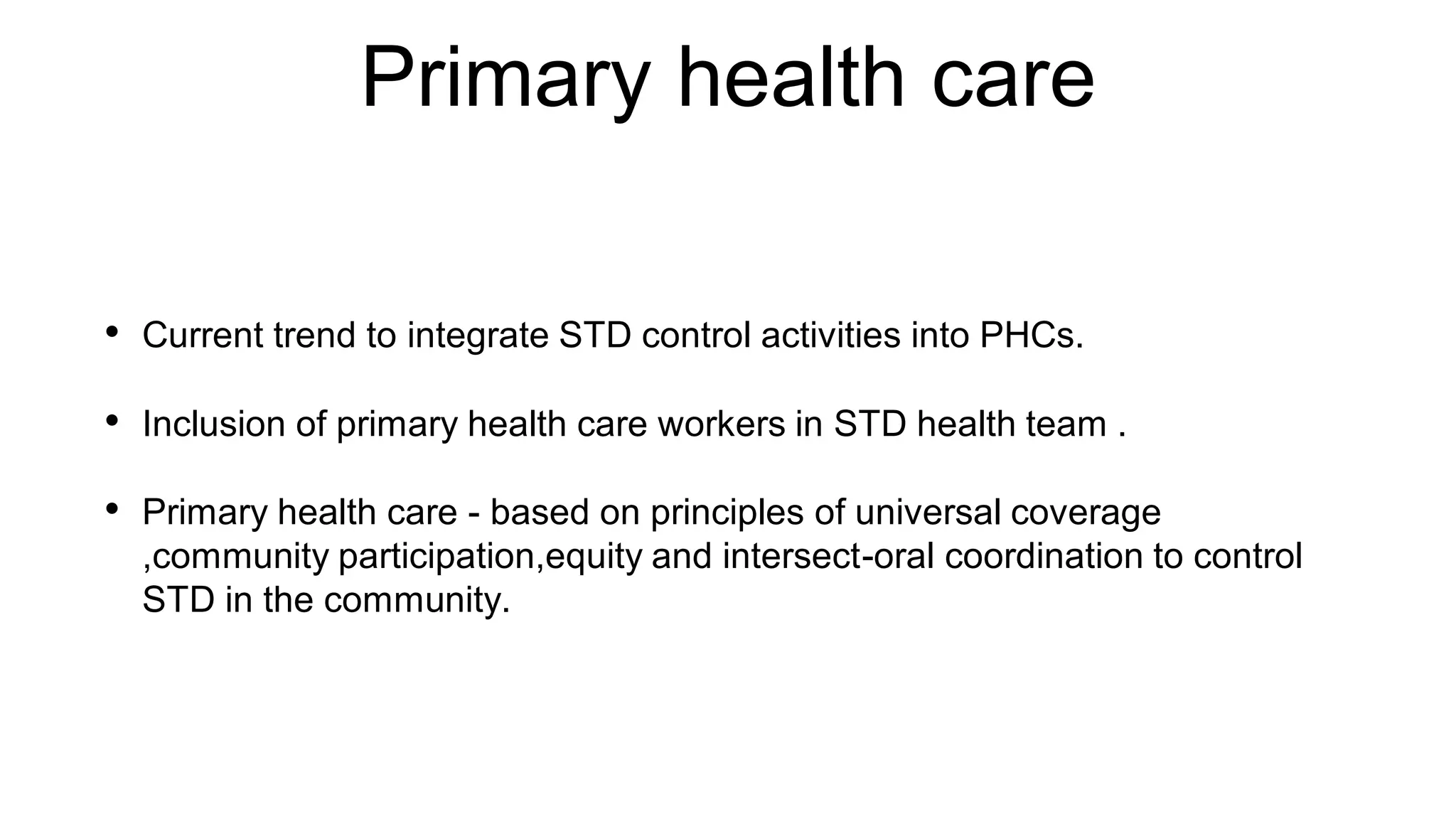 Primary health care

• Current trend to integrate STD control activities into PHCs.

• Inclusion of primary health care workers in STD health team .

• Primary health care - based on principles of universal coverage ,community participation,equity and intersect-oral coordination to control STD in the community.